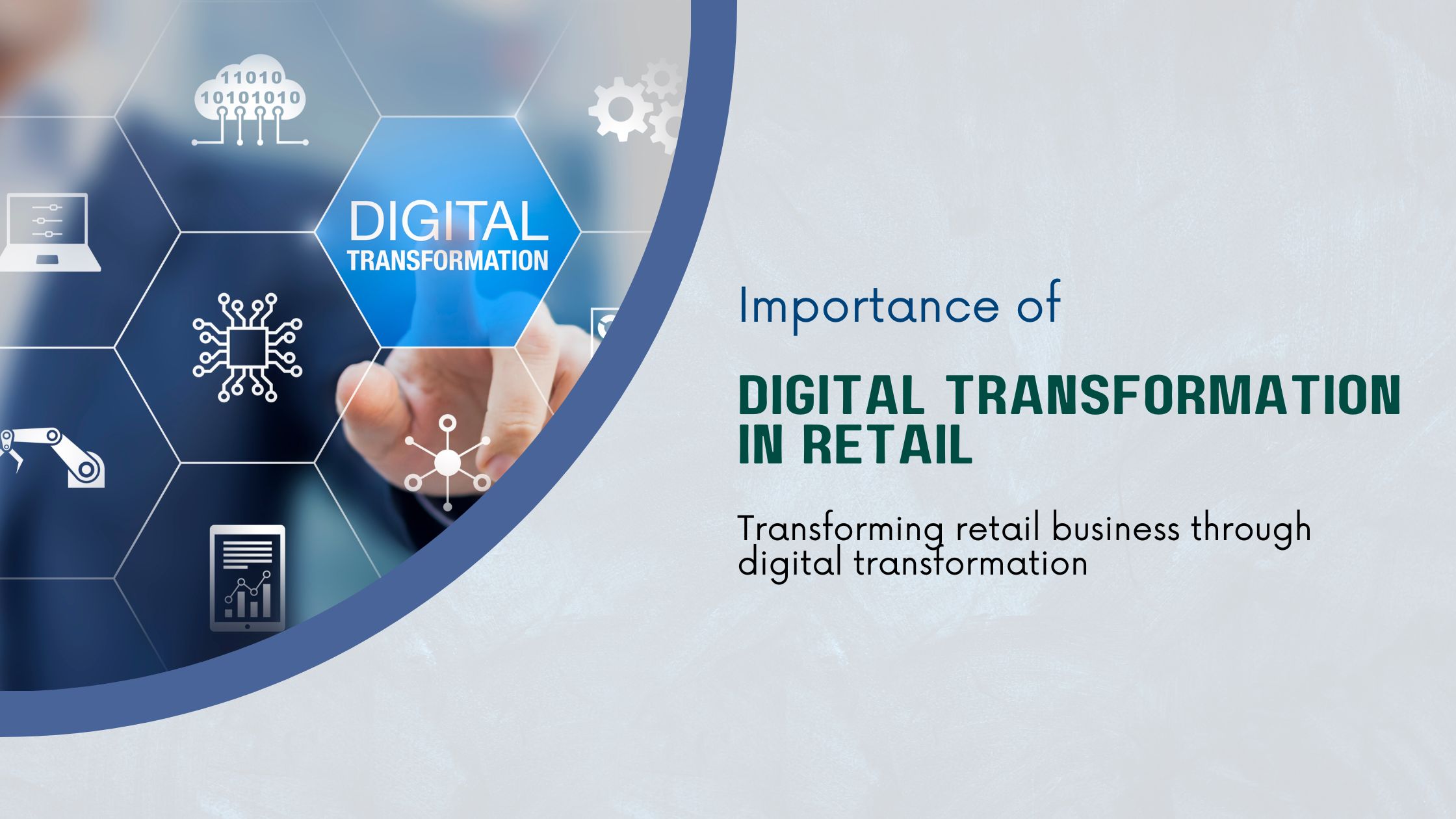 11010
10101010

DIGITAL
TRANSFORMATION

Importance of

DIGITAL TRANSFORMATION IN RETAIL

Transforming retail business through digital transformation